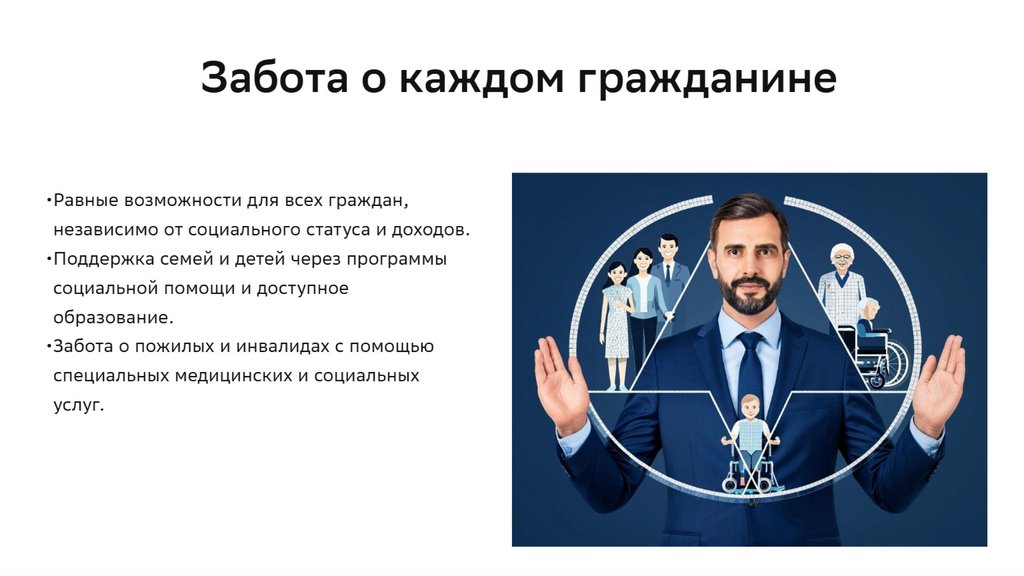 Забота о каждом гражданине

•Равные возможности для всех граждан, независимо от социального статуса и доходов.
•Поддержка семей и детей через программы социальной помощи и доступное образование.
•Забота о пожилых и инвалидах с помощью специальных медицинских и социальных услуг.